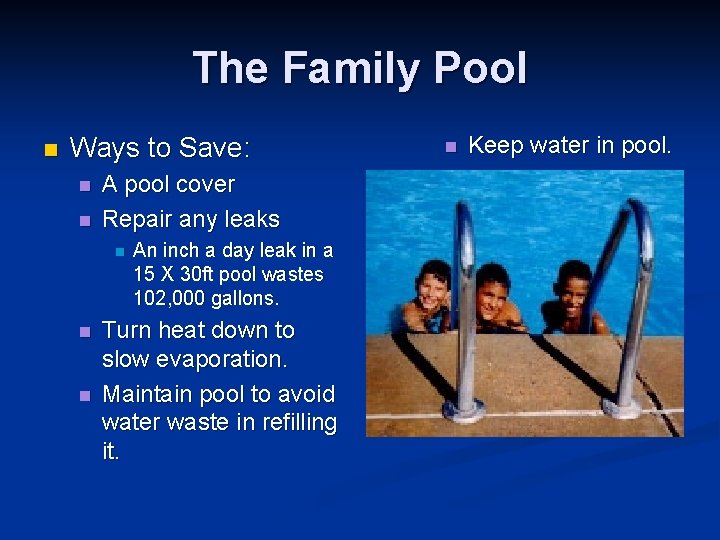 The Family Pool

- Ways to Save:
  - A pool cover
  - Repair any leaks
    - An inch a day leak in a 15 X 30ft pool wastes 102,000 gallons.
  - Turn heat down to slow evaporation.
  - Maintain pool to avoid water waste in refilling it.

- Keep water in pool.